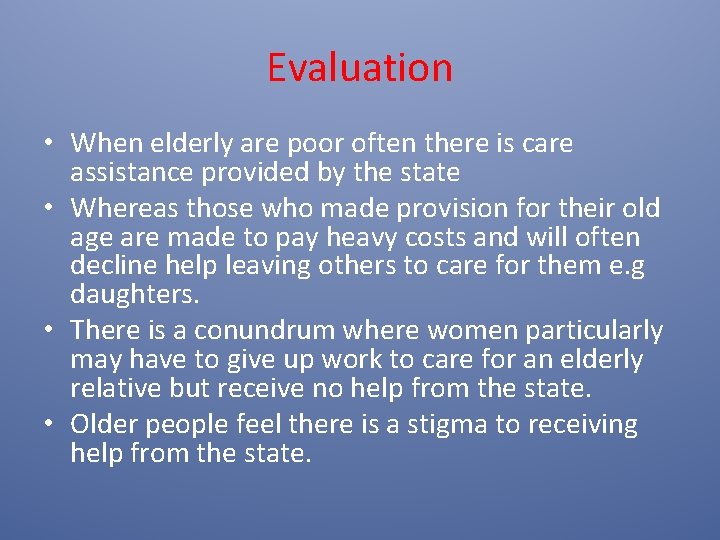 Evaluation

• When elderly are poor often there is care assistance provided by the state
• Whereas those who made provision for their old age are made to pay heavy costs and will often decline help leaving others to care for them e.g daughters.
• There is a conundrum where women particularly may have to give up work to care for an elderly relative but receive no help from the state.
• Older people feel there is a stigma to receiving help from the state.